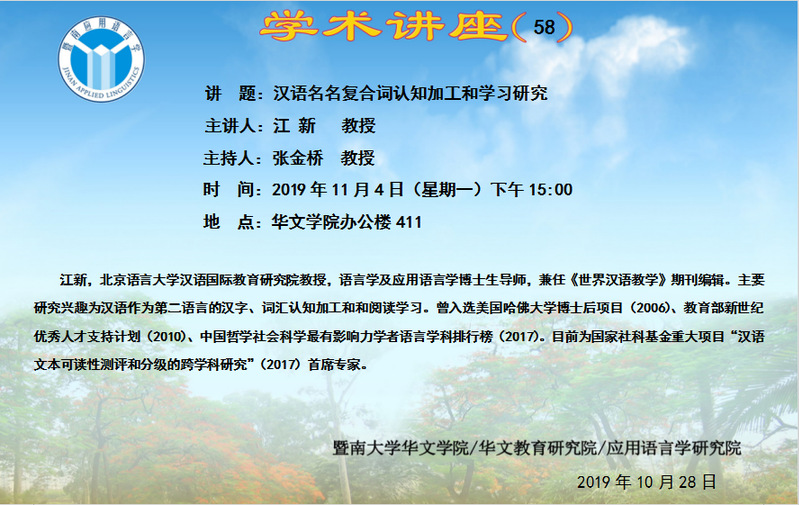 暨南应用语言学
JINAN APPLIED LINGUISTICS

学术讲座（58）

讲　题：汉语名名复合词认知加工和学习研究
主讲人：江 新　教授
主持人：张金桥　教授
时　间：2019 年 11 月 4 日（星期一）下午 15:00
地　点：华文学院办公楼 411

江新，北京语言大学汉语国际教育研究院教授，语言学及应用语言学博士生导师，兼任《世界汉语教学》期刊编辑。主要研究兴趣为汉语作为第二语言的汉字、词汇认知加工和和阅读学习。曾入选美国哈佛大学博士后项目（2006）、教育部新世纪优秀人才支持计划（2010）、中国哲学社会科学最有影响力学者语言学科排行榜（2017）。目前为国家社科基金重大项目“汉语文本可读性测评和分级的跨学科研究”（2017）首席专家。

暨南大学华文学院/华文教育研究院/应用语言学研究院

2019 年 10 月 28 日